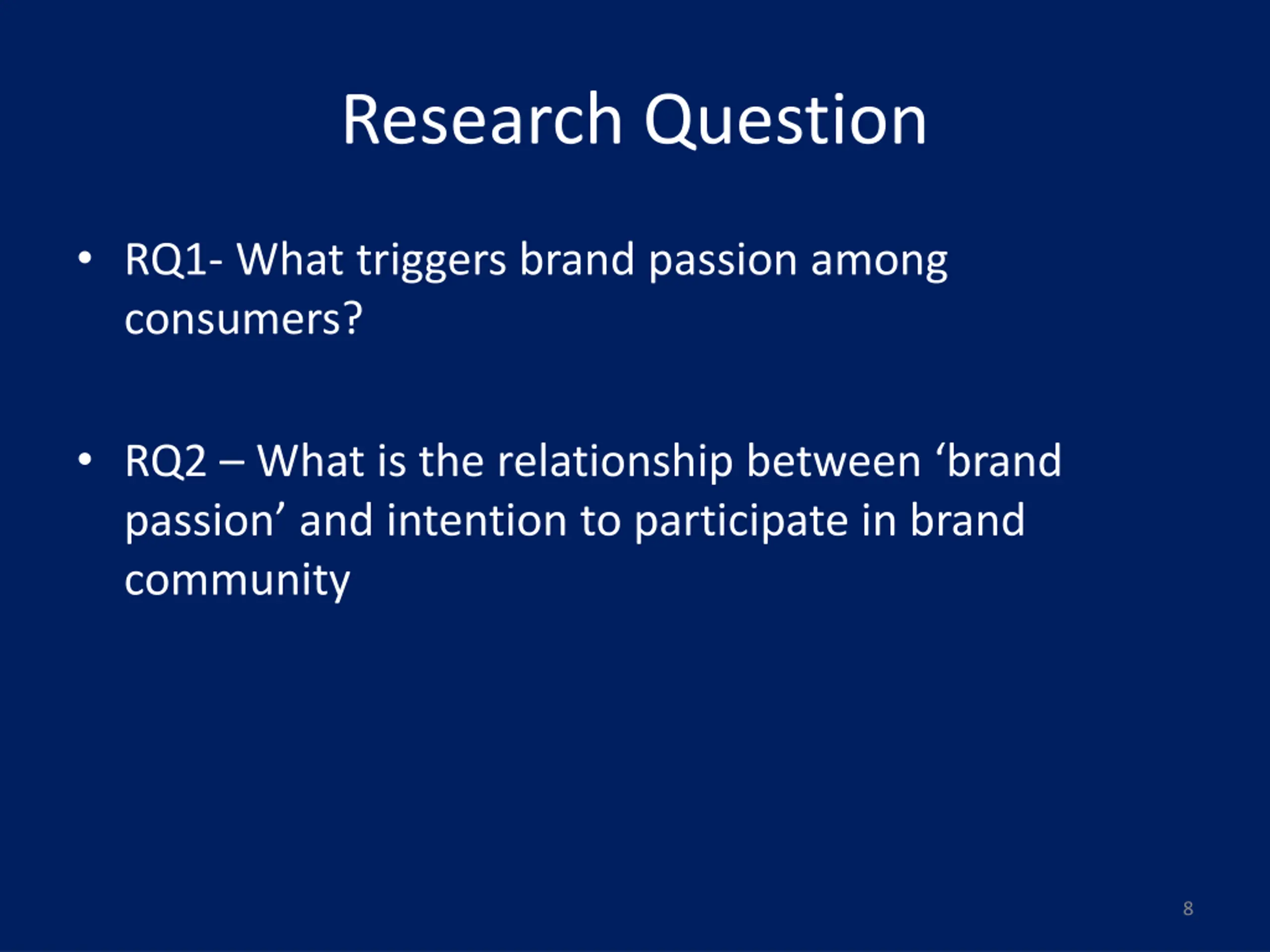 Research Question

• RQ1- What triggers brand passion among consumers?

• RQ2 – What is the relationship between ‘brand passion’ and intention to participate in brand community

8